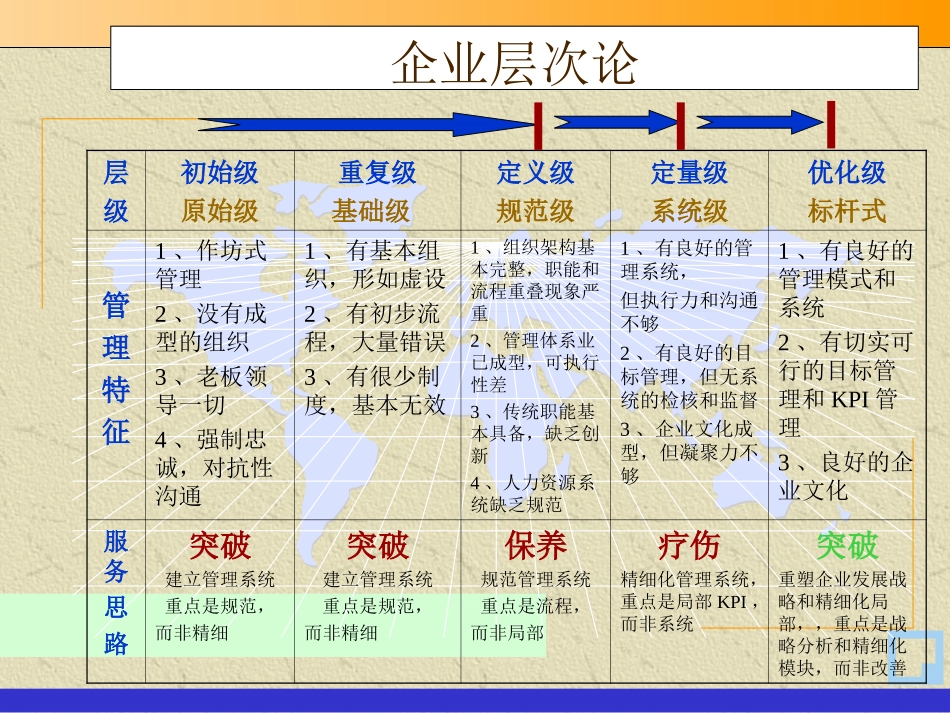 企业层次论

| 层级 | 初始级 原始级 | 重复级 基础级 | 定义级 规范级 | 定量级 系统级 | 优化级 标杆式 |
|---|---|---|---|---|---|
| 管理特征 | 1、作坊式管理 2、没有成型的组织 3、老板领导一切 4、强制忠诚，对抗性沟通 | 1、有基本组织，形如虚设 2、有初步流程，大量错误 3、有很少制度，基本无效 | 1、组织架构基本完整，职能和流程重叠现象严重 2、管理体系业已成型，可执行性差 3、传统职能基本具备，缺乏创新 4、人力资源系统缺乏规范 | 1、有良好的管理系统，但执行力和沟通不够 2、有良好的目标管理，但无系统的检核和监督 3、企业文化成型，但凝聚力不够 | 1、有良好的管理模式和系统 2、有切实可行的目标管理和 KPI 管理 3、良好的企业文化 |
| 服务思路 | 突破 建立管理系统 重点是规范，而非精细 | 突破 建立管理系统 重点是规范，而非精细 | 保养 规范管理系统 重点是流程，而非局部 | 疗伤 精细化管理系统，重点是局部 KPI，而非系统 | 突破 重塑企业发展战略和精细化局部，，重点是战略分析和精细化模块，而非改善 |